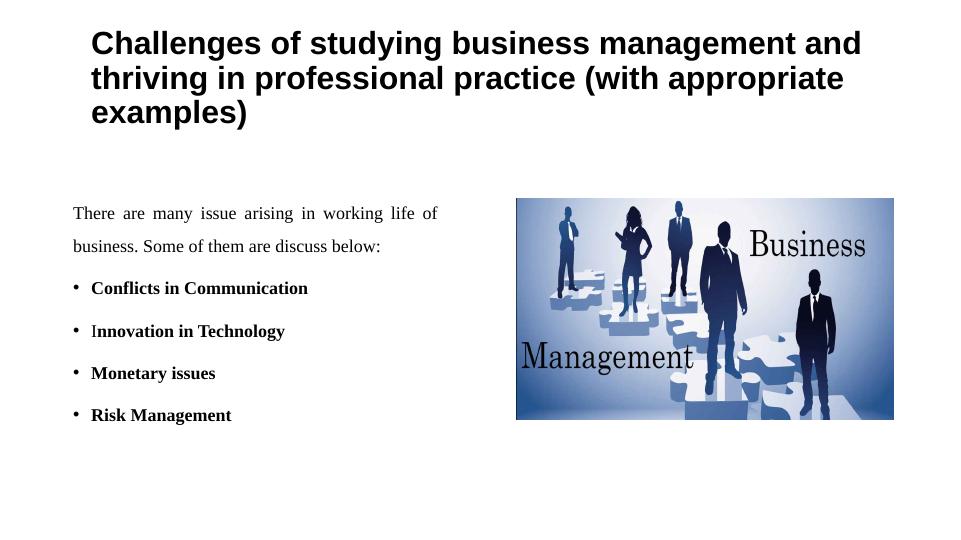 Challenges of studying business management and thriving in professional practice (with appropriate examples)

There are many issue arising in working life of business. Some of them are discuss below:

• Conflicts in Communication
• Innovation in Technology
• Monetary issues
• Risk Management

Business
Management